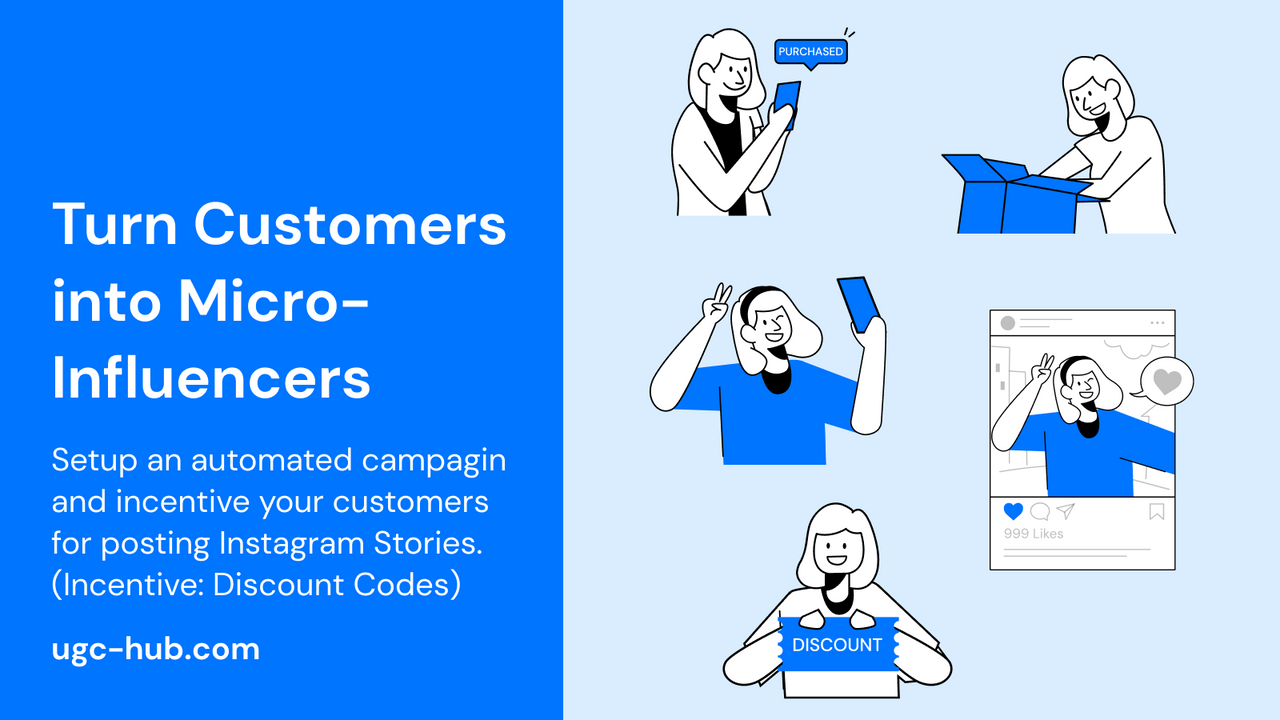 Turn Customers into Micro-Influencers

Setup an automated campagin and incentive your customers for posting Instagram Stories. (Incentive: Discount Codes)

ugc-hub.com

PURCHASED

999 Likes

DISCOUNT